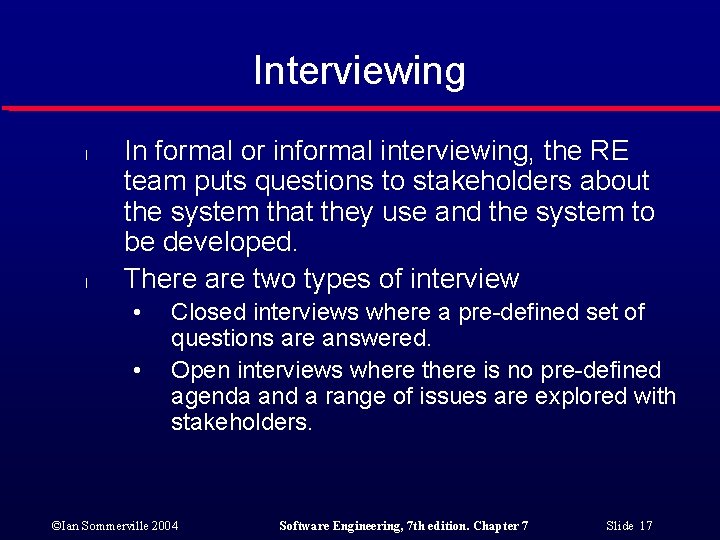 Interviewing

l In formal or informal interviewing, the RE team puts questions to stakeholders about the system that they use and the system to be developed.

l There are two types of interview

• Closed interviews where a pre-defined set of questions are answered.

• Open interviews where there is no pre-defined agenda and a range of issues are explored with stakeholders.

©Ian Sommerville 2004 Software Engineering, 7th edition. Chapter 7 Slide 17